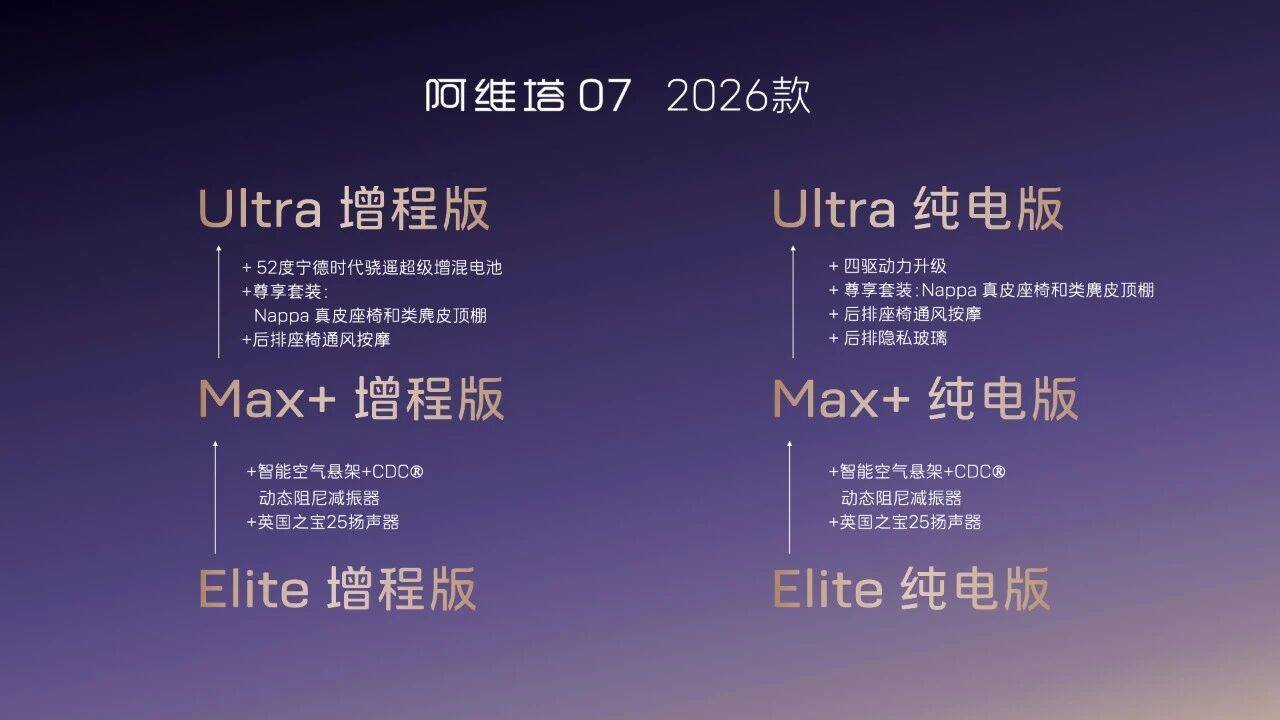 阿维塔 07　2026款

Ultra 增程版

+ 52度宁德时代骁遥超级增混电池
+尊享套装:
Nappa 真皮座椅和类麂皮顶棚
+后排座椅通风按摩

Max+ 增程版

+智能空气悬架+CDC®
动态阻尼减振器
+英国之宝25扬声器

Elite 增程版

Ultra 纯电版

+ 四驱动力升级
+ 尊享套装:Nappa 真皮座椅和类麂皮顶棚
+ 后排座椅通风按摩
+ 后排隐私玻璃

Max+ 纯电版

+智能空气悬架+CDC®
动态阻尼减振器
+英国之宝25扬声器

Elite 纯电版